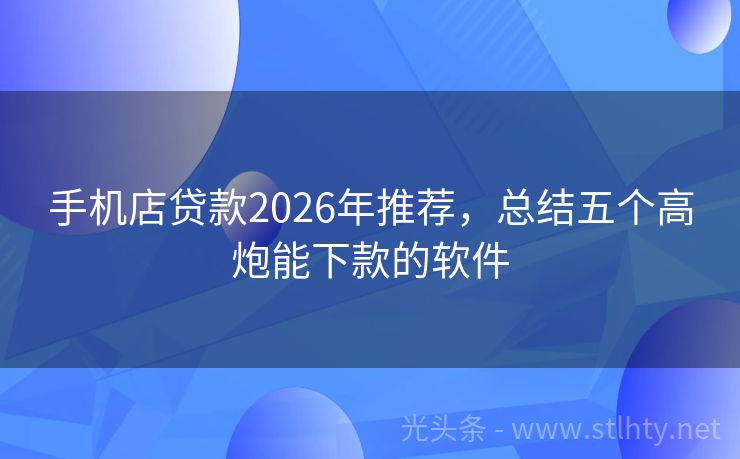 手机店贷款2026年推荐，总结五个高炮能下款的软件

光头条 - www.stlhty.net